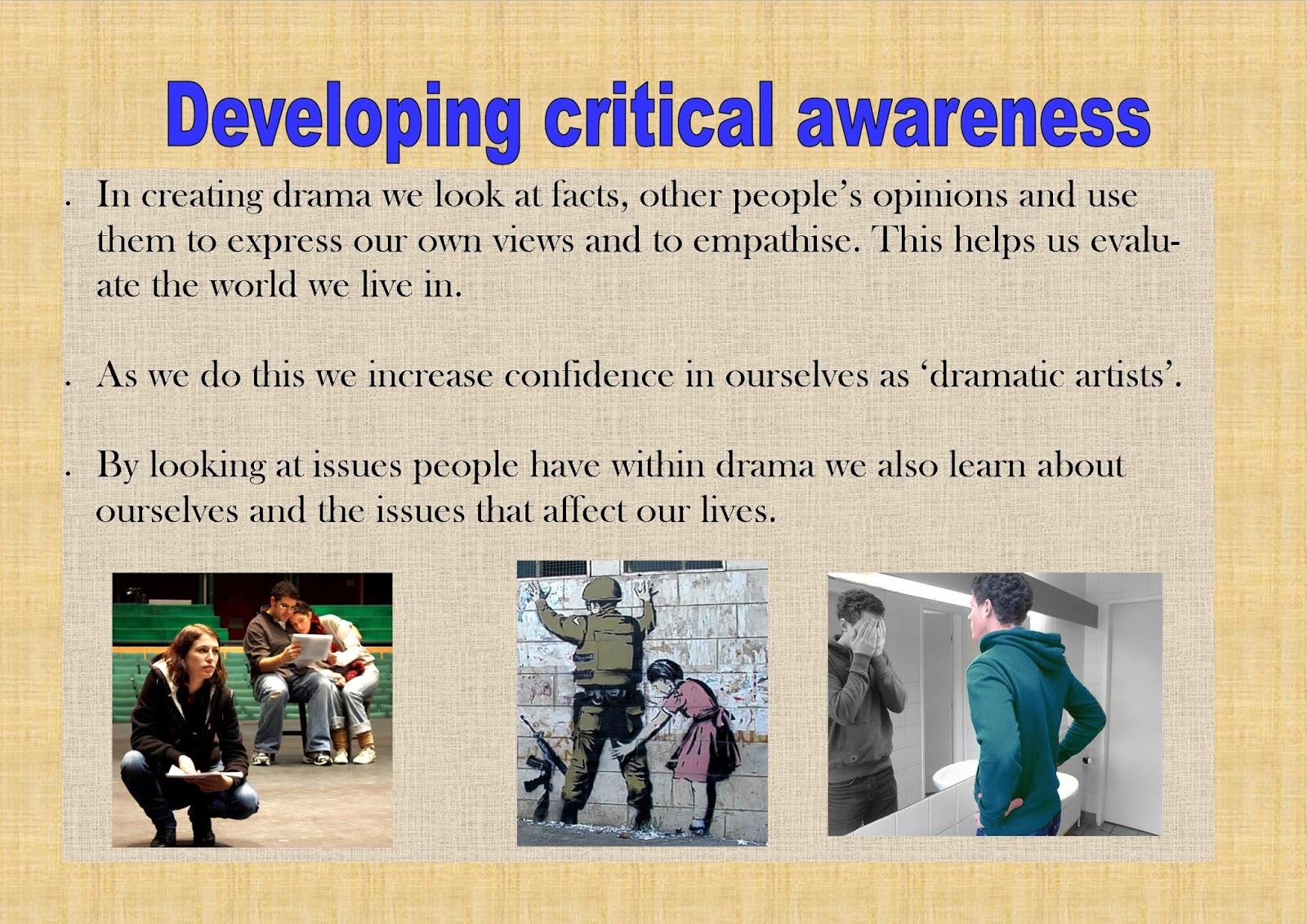 Developing critical awareness

. In creating drama we look at facts, other people's opinions and use them to express our own views and to empathise. This helps us evaluate the world we live in.

. As we do this we increase confidence in ourselves as 'dramatic artists'.

. By looking at issues people have within drama we also learn about ourselves and the issues that affect our lives.